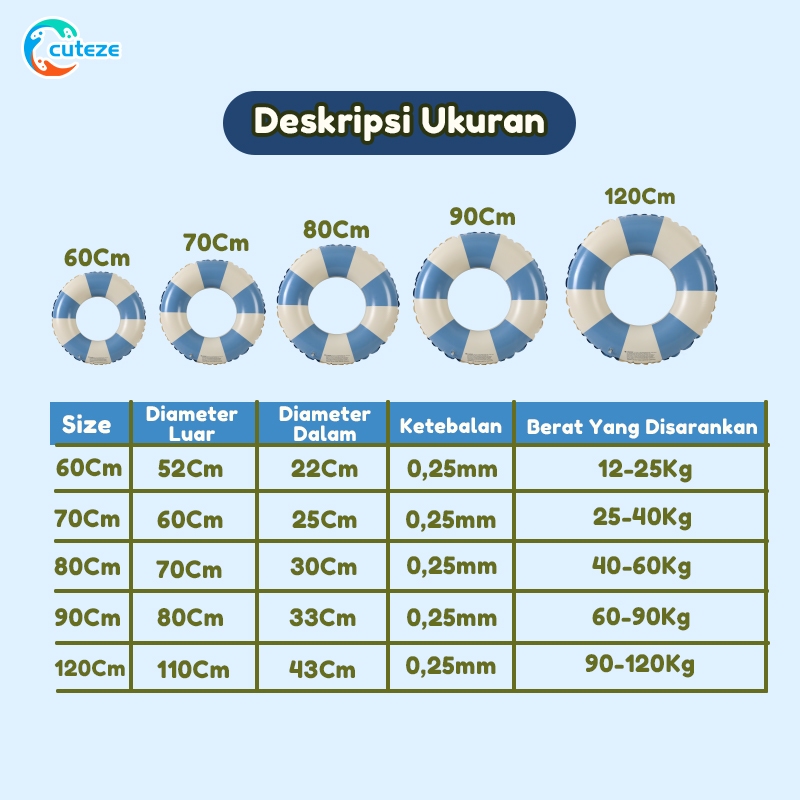 cuteze

Deskripsi Ukuran

60Cm 70Cm 80Cm 90Cm 120Cm

| Size | Diameter Luar | Diameter Dalam | Ketebalan | Berat Yang Disarankan |
|---|---|---|---|---|
| 60Cm | 52Cm | 22Cm | 0,25mm | 12-25Kg |
| 70Cm | 60Cm | 25Cm | 0,25mm | 25-40Kg |
| 80Cm | 70Cm | 30Cm | 0,25mm | 40-60Kg |
| 90Cm | 80Cm | 33Cm | 0,25mm | 60-90Kg |
| 120Cm | 110Cm | 43Cm | 0,25mm | 90-120Kg |